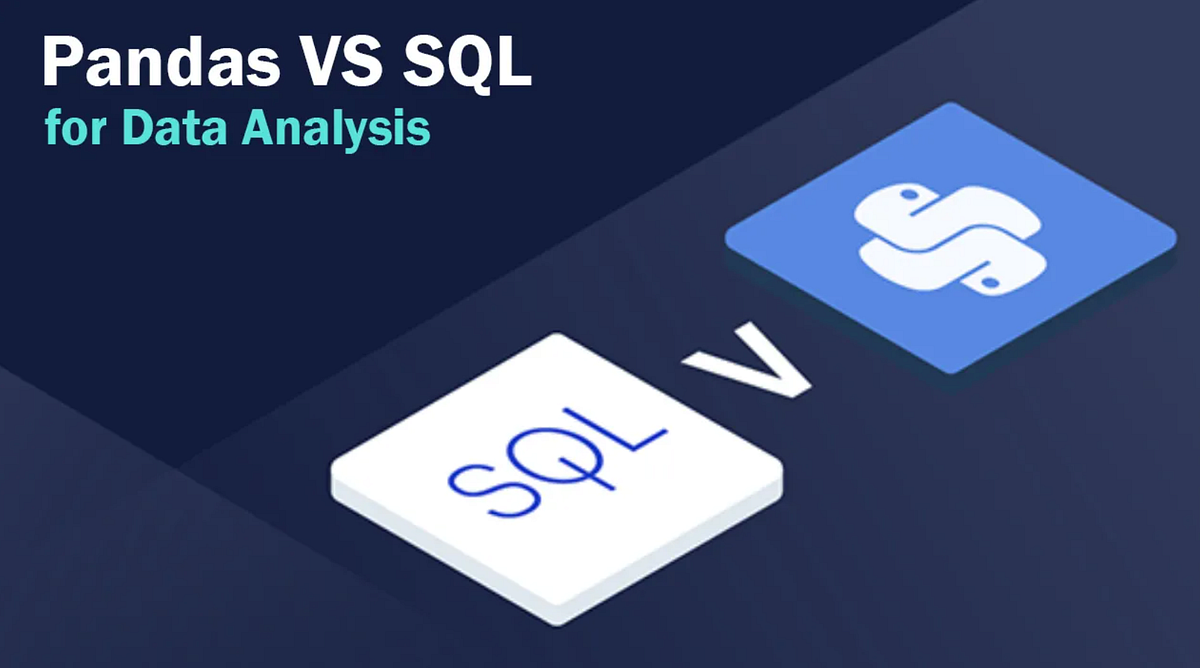 Pandas VS SQL
for Data Analysis

SQL

V